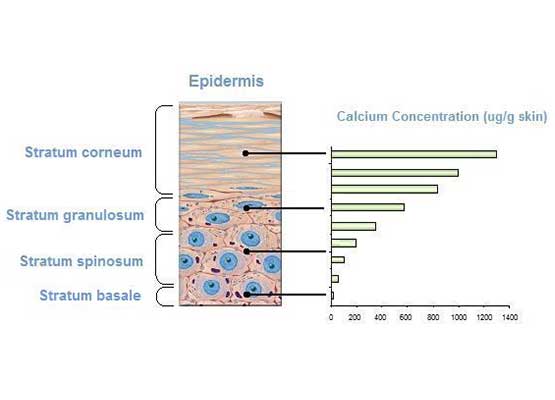 Epidermis

Calcium Concentration (ug/g skin)

Stratum corneum

Stratum granulosum

Stratum spinosum

Stratum basale

0 200 400 600 800 1000 1200 1400